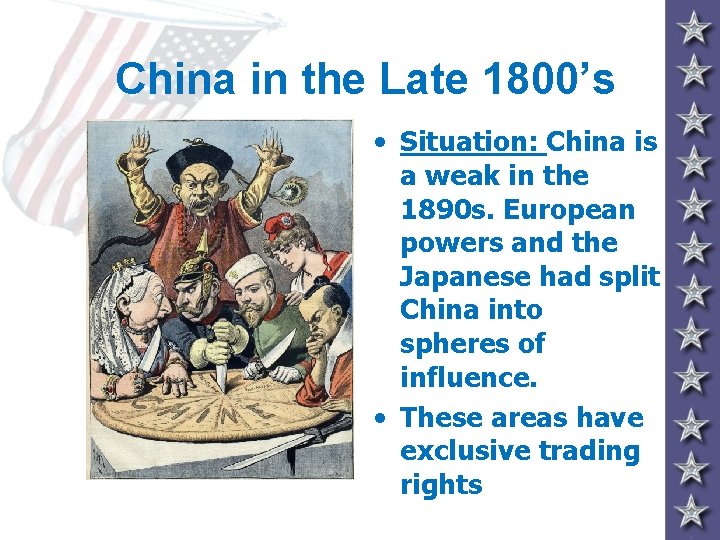 China in the Late 1800's

CHINE

• Situation: China is a weak in the 1890s. European powers and the Japanese had split China into spheres of influence.
• These areas have exclusive trading rights